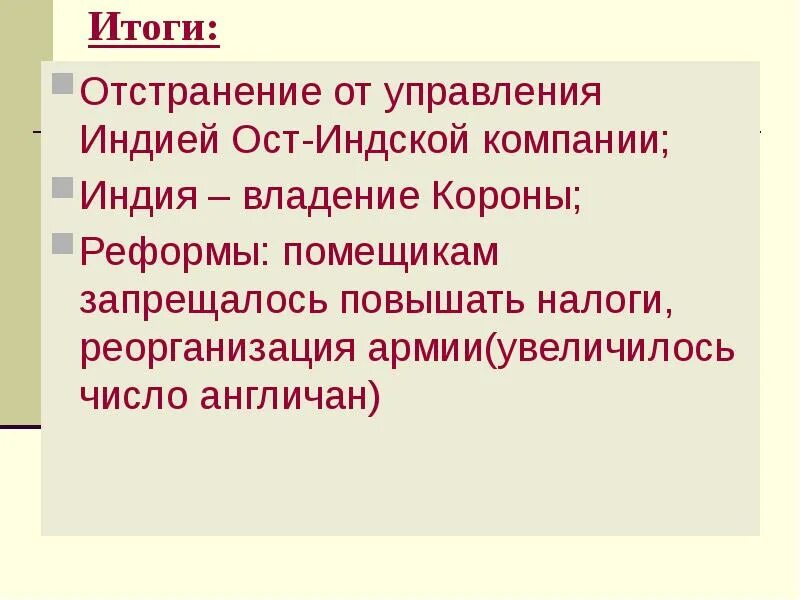 Итоги:

Отстранение от управления Индией Ост-Индской компании;

Индия – владение Короны;

Реформы: помещикам запрещалось повышать налоги, реорганизация армии(увеличилось число англичан)